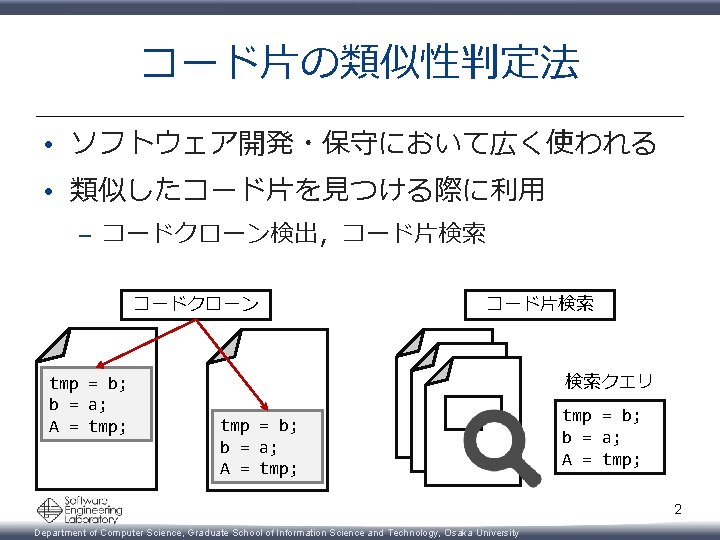 コード片の類似性判定法

• ソフトウェア開発・保守において広く使われる
• 類似したコード片を見つける際に利用
– コードクローン検出，コード片検索

コードクローン

tmp = b;
b = a;
A = tmp;

tmp = b;
b = a;
A = tmp;

コード片検索

検索クエリ

tmp = b;
b = a;
A = tmp;

Software Engineering Laboratory

2

Department of Computer Science, Graduate School of Information Science and Technology, Osaka University